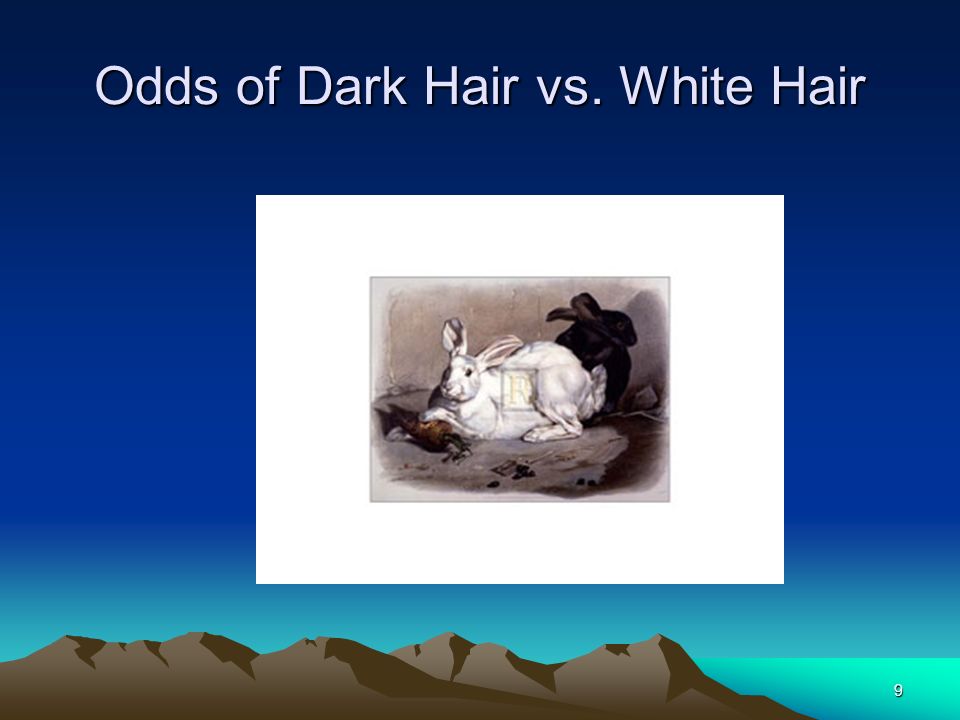 Odds of Dark Hair vs. White Hair

R

9